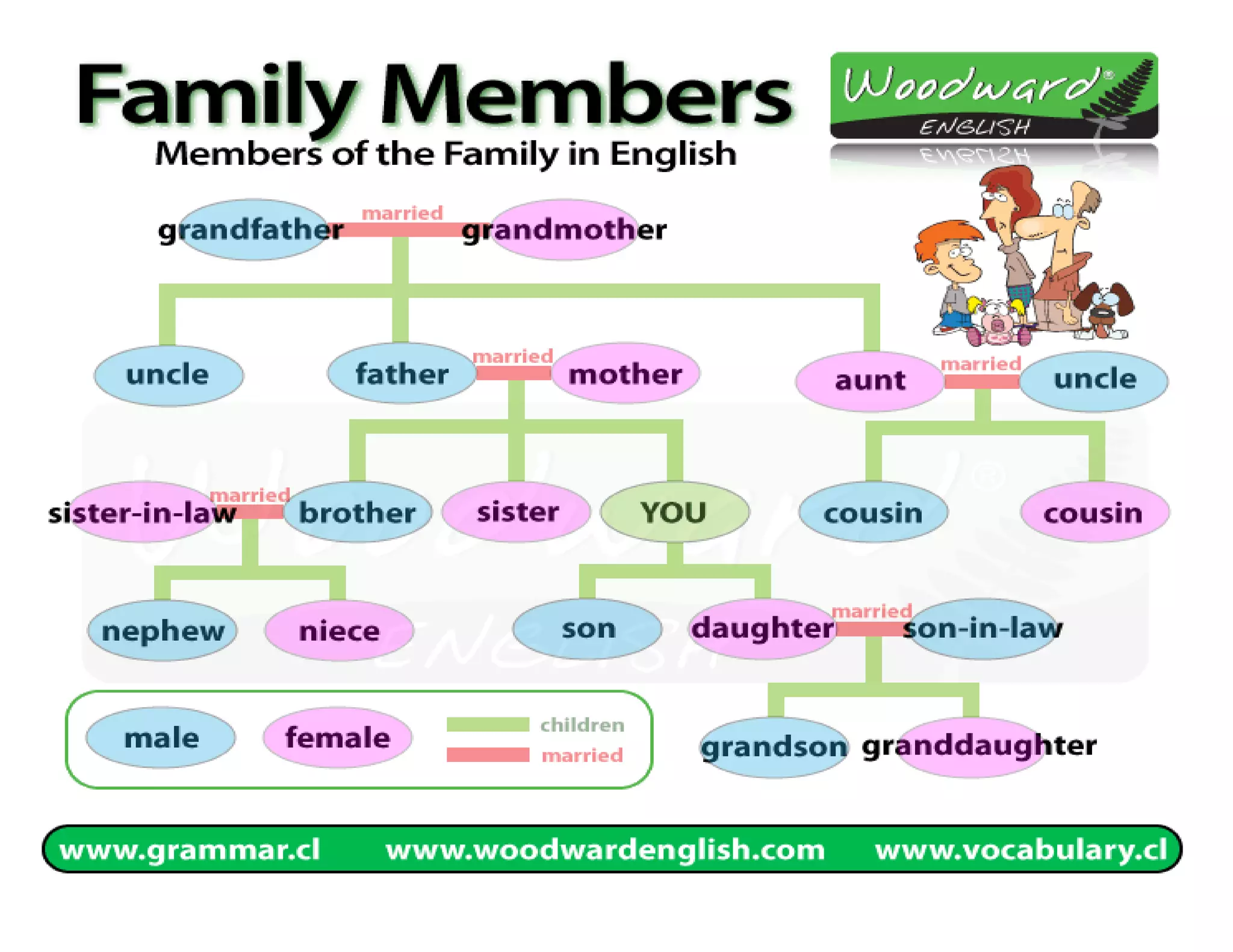 Family Members
Members of the Family in English

Woodward® ENGLISH

grandfather married grandmother

uncle

father married mother

aunt married uncle

sister-in-law married brother

sister

YOU

cousin

cousin

nephew

niece

son

daughter married son-in-law

grandson

granddaughter

male

female

children

married

www.grammar.cl www.woodwardenglish.com www.vocabulary.cl